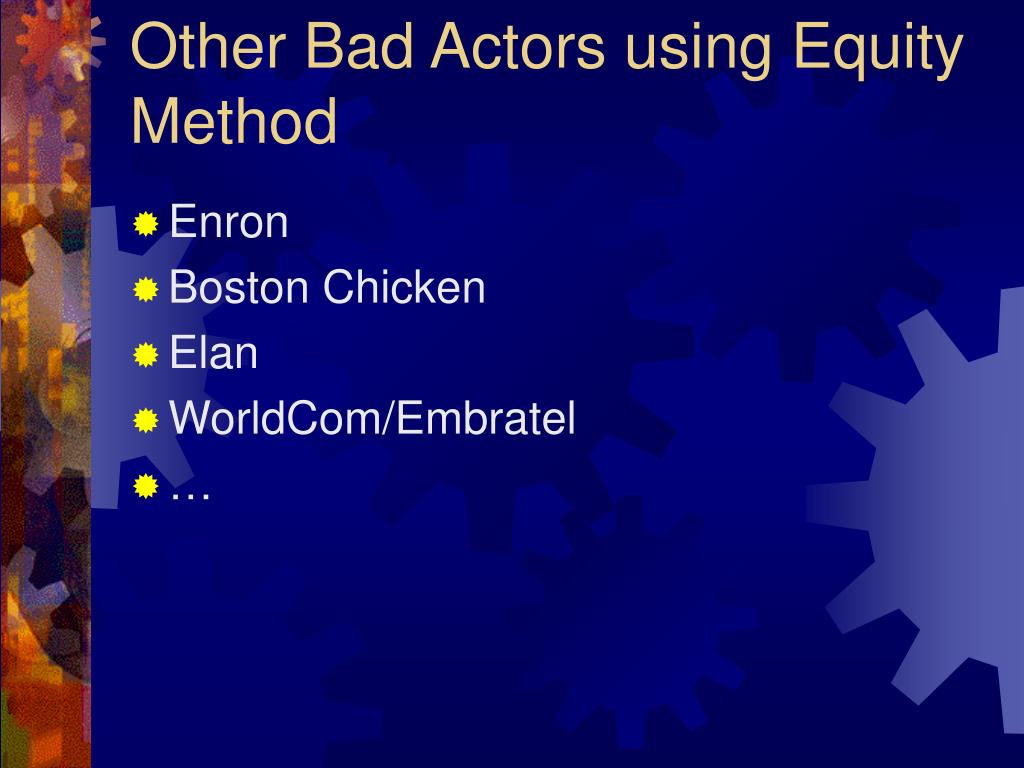 Other Bad Actors using Equity Method

Enron
Boston Chicken
Elan
WorldCom/Embratel
…